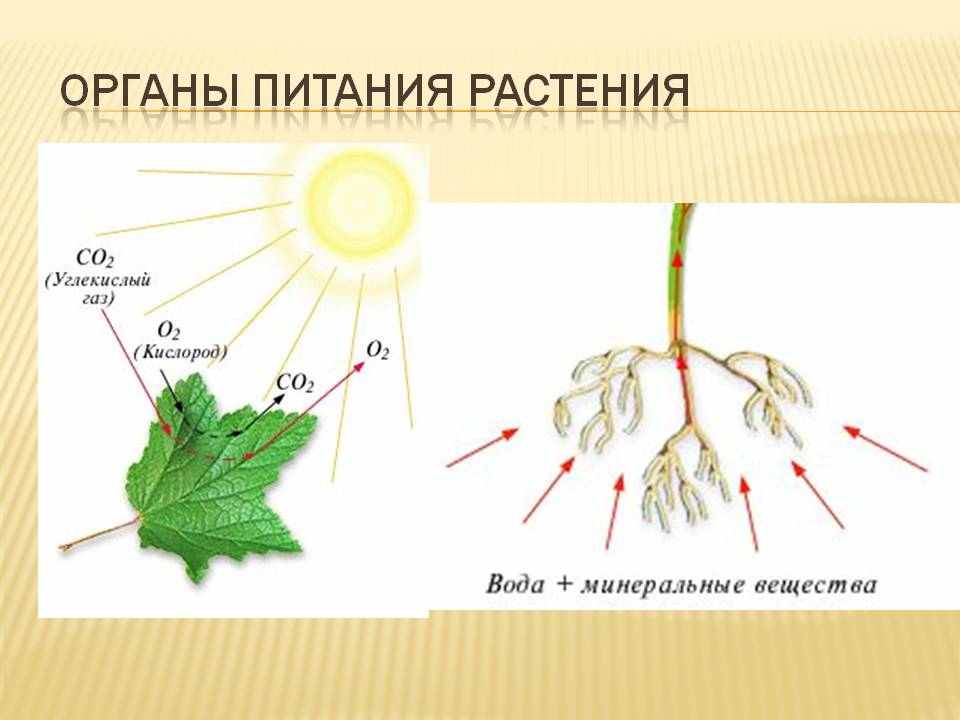 ОРГАНЫ ПИТАНИЯ РАСТЕНИЯ

$CO_2$
(Углекислый газ)

$O_2$
(Кислород)

$CO_2$

$O_2$

Вода + минеральные вещества